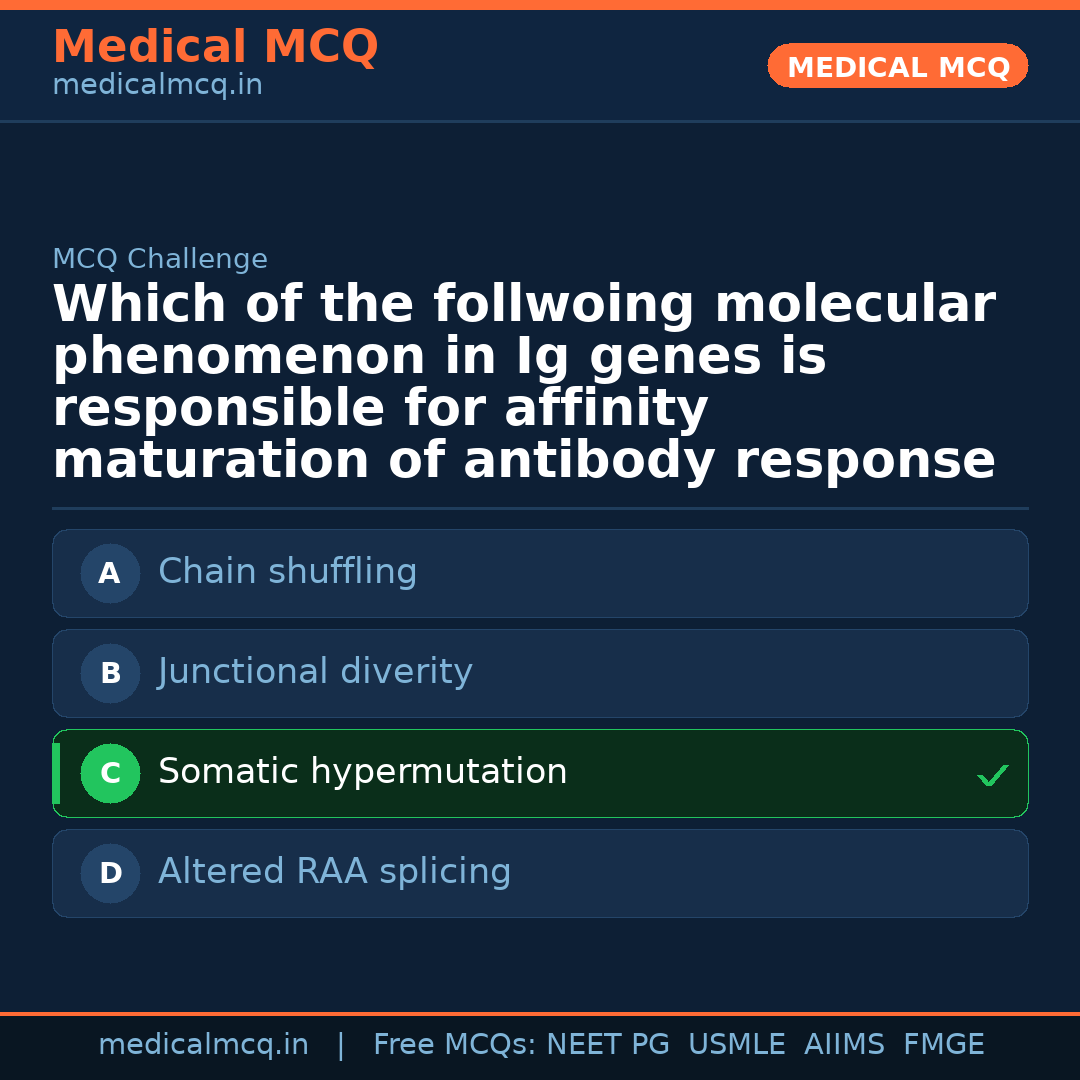 Medical MCQ
medicalmcq.in

MEDICAL MCQ

MCQ Challenge

Which of the follwoing molecular phenomenon in Ig genes is responsible for affinity maturation of antibody response

A Chain shuffling

B Junctional diverity

C Somatic hypermutation ✓

D Altered RAA splicing

medicalmcq.in | Free MCQs: NEET PG USMLE AIIMS FMGE